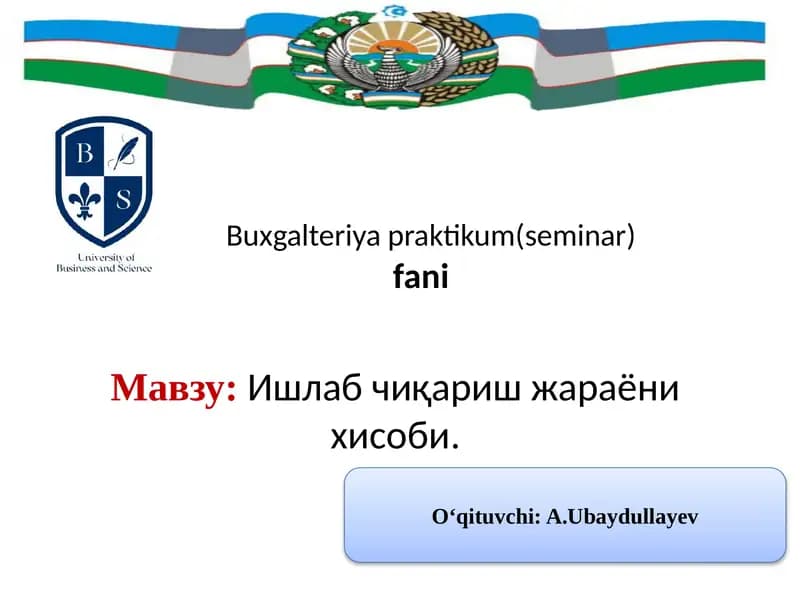 B S

University of Business and Science

Buxgalteriya praktikum(seminar) fani

Мавзу: Ишлаб чиқариш жараёни хисоби.

O‘qituvchi: A.Ubaydullayev